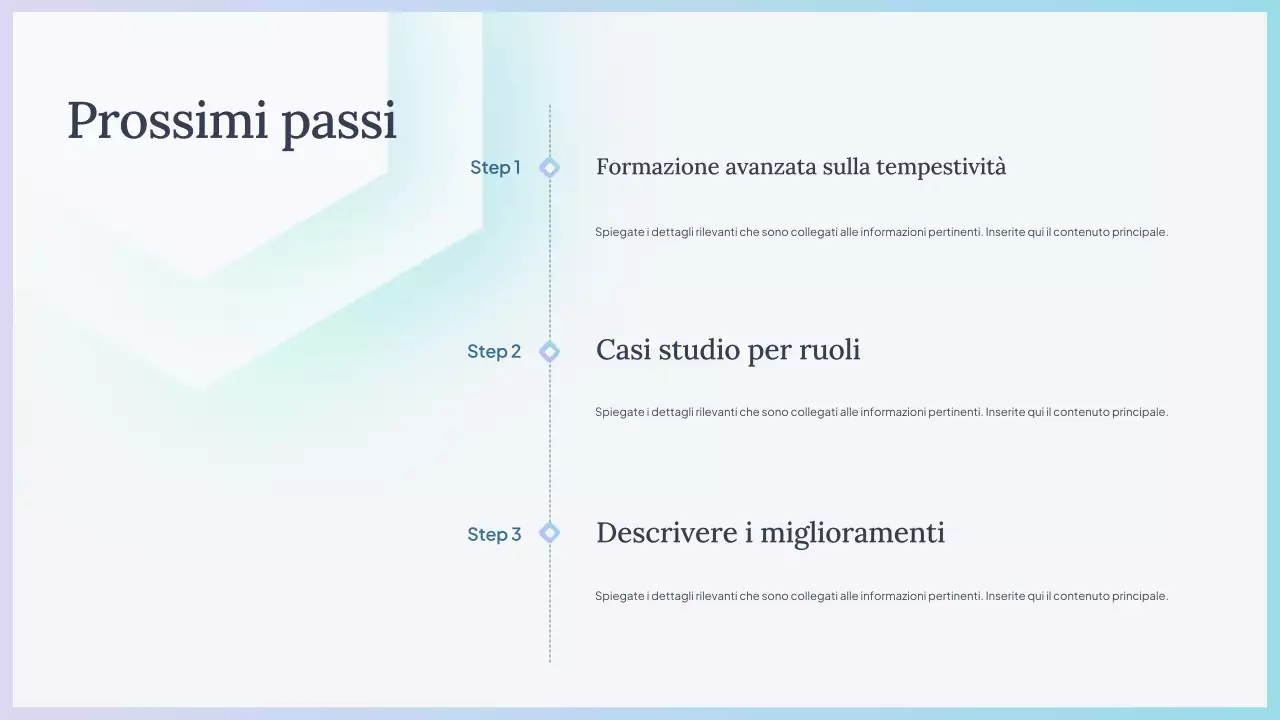 Prossimi passi

Step 1

Formazione avanzata sulla tempestività

Spiegate i dettagli rilevanti che sono collegati alle informazioni pertinenti. Inserite qui il contenuto principale.

Step 2

Casi studio per ruoli

Spiegate i dettagli rilevanti che sono collegati alle informazioni pertinenti. Inserite qui il contenuto principale.

Step 3

Descrivere i miglioramenti

Spiegate i dettagli rilevanti che sono collegati alle informazioni pertinenti. Inserite qui il contenuto principale.